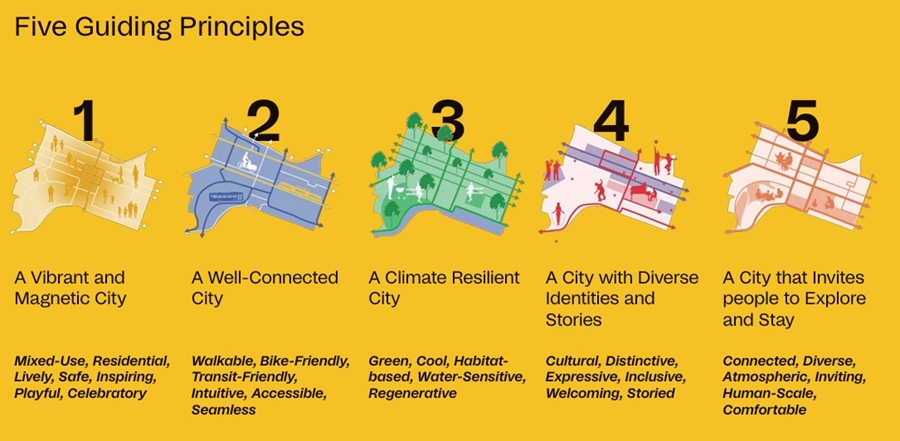 Five Guiding Principles

1

A Vibrant and Magnetic City

Mixed-Use, Residential, Lively, Safe, Inspiring, Playful, Celebratory

2

A Well-Connected City

Walkable, Bike-Friendly, Transit-Friendly, Intuitive, Accessible, Seamless

3

A Climate Resilient City

Green, Cool, Habitat-based, Water-Sensitive, Regenerative

4

A City with Diverse Identities and Stories

Cultural, Distinctive, Expressive, Inclusive, Welcoming, Storied

5

A City that Invites people to Explore and Stay

Connected, Diverse, Atmospheric, Inviting, Human-Scale, Comfortable